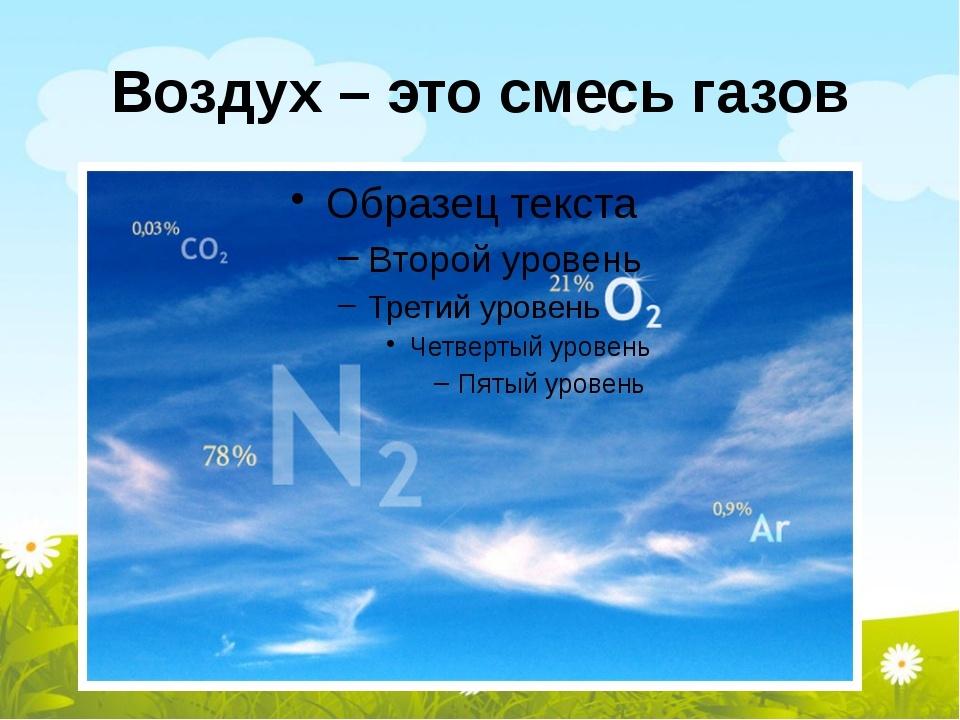 Воздух – это смесь газов

• Образец текста
– Второй уровень
– Третий уровень
• Четвертый уровень
– Пятый уровень

0,03% $CO_2$

21% $O_2$

78% $N_2$

0,9% Ar